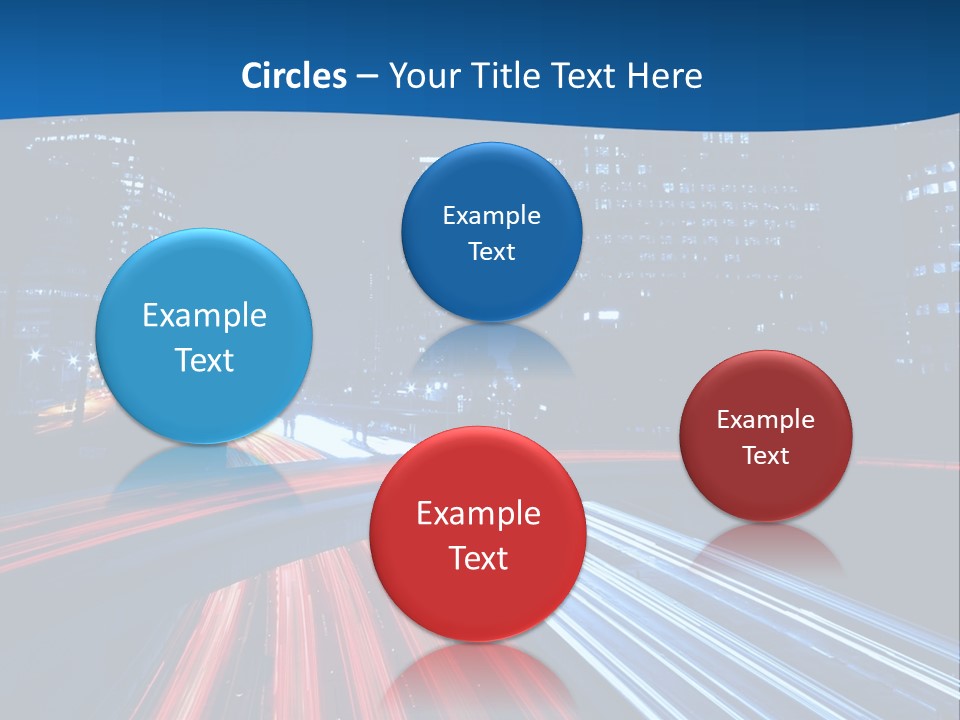 Circles – Your Title Text Here

Example Text

Example Text

Example Text

Example Text